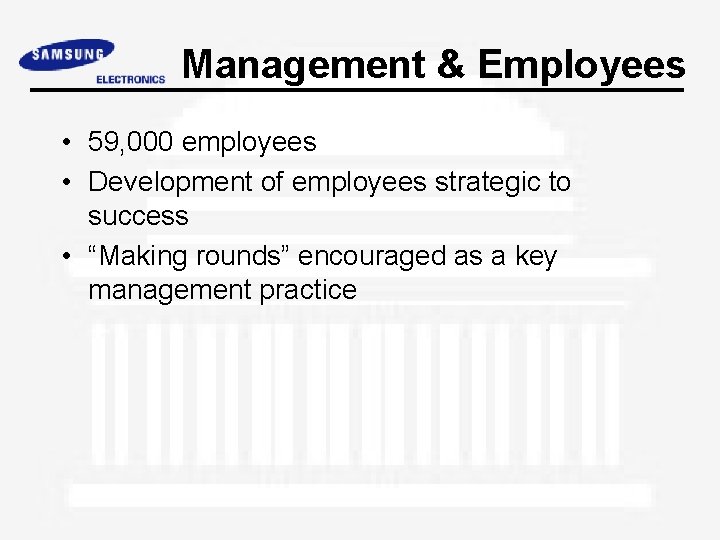 SAMSUNG
ELECTRONICS

Management & Employees

• 59,000 employees
• Development of employees strategic to success
• “Making rounds” encouraged as a key management practice